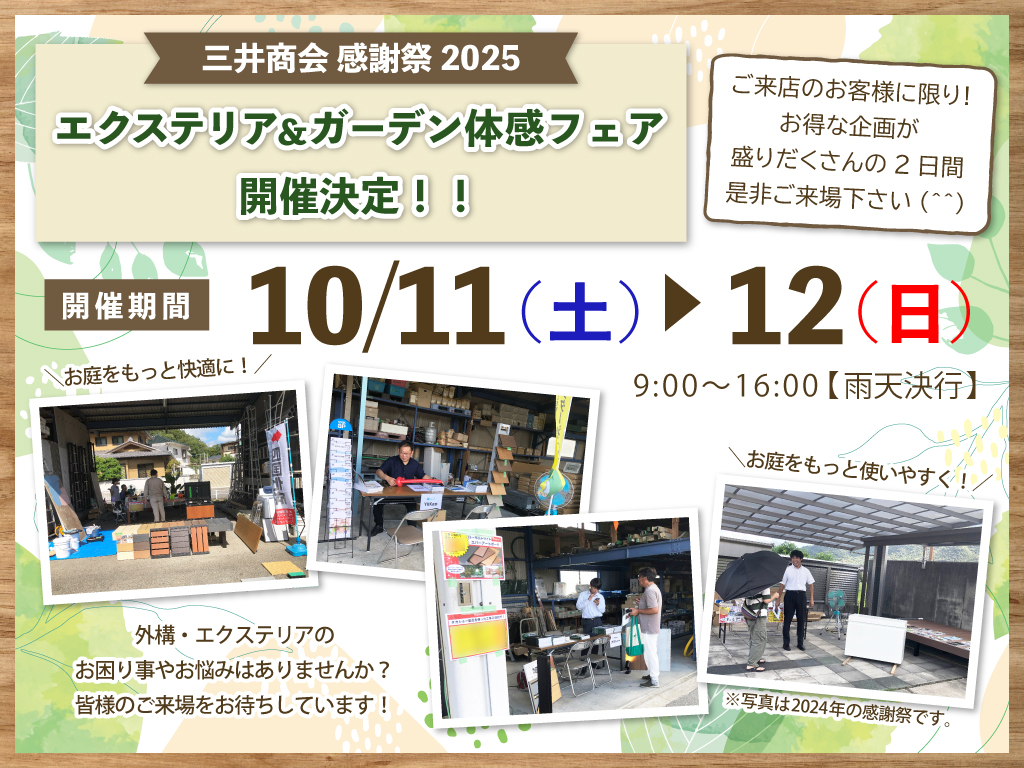 三井商会 感謝祭 2025

エクステリア&ガーデン体感フェア

開催決定！！

ご来店のお客様に限り!
お得な企画が
盛りだくさんの２日間
是非ご来場下さい (^^)

開催期間

10/11（土）▶12（日）

9:00～16:00【雨天決行】

＼お庭をもっと快適に！／

＼お庭をもっと使いやすく！／

外構・エクステリアの
お困り事やお悩みはありませんか？
皆様のご来場をお待ちしています！

※写真は2024年の感謝祭です。